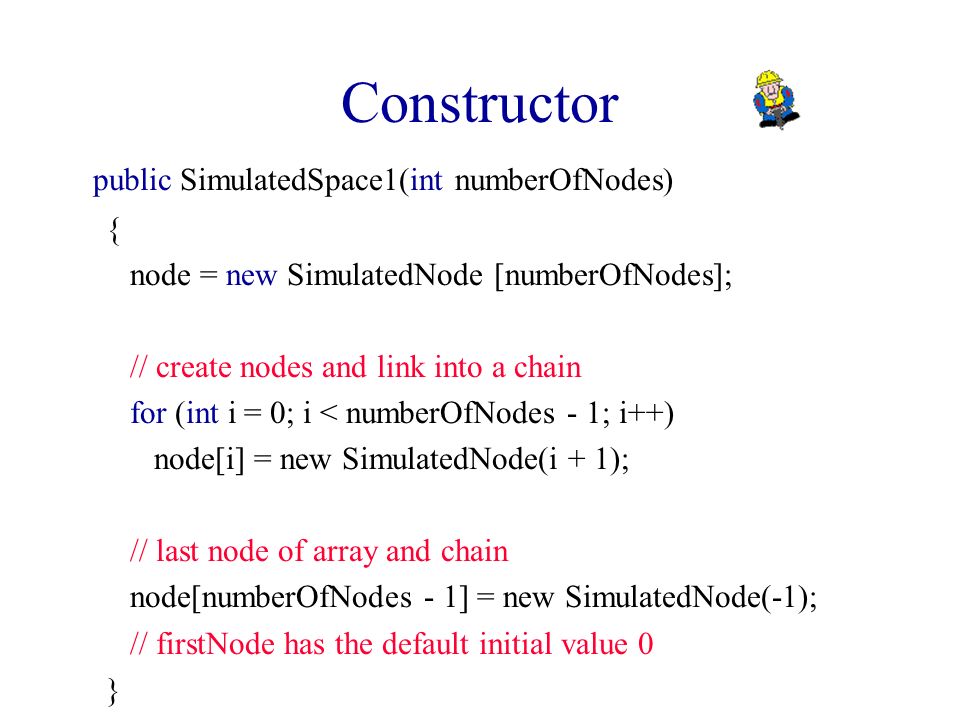 Constructor

public SimulatedSpace1(int numberOfNodes)
{
node = new SimulatedNode [numberOfNodes];

// create nodes and link into a chain
for (int i = 0; i < numberOfNodes - 1; i++)
node[i] = new SimulatedNode(i + 1);

// last node of array and chain
node[numberOfNodes - 1] = new SimulatedNode(-1);
// firstNode has the default initial value 0
}